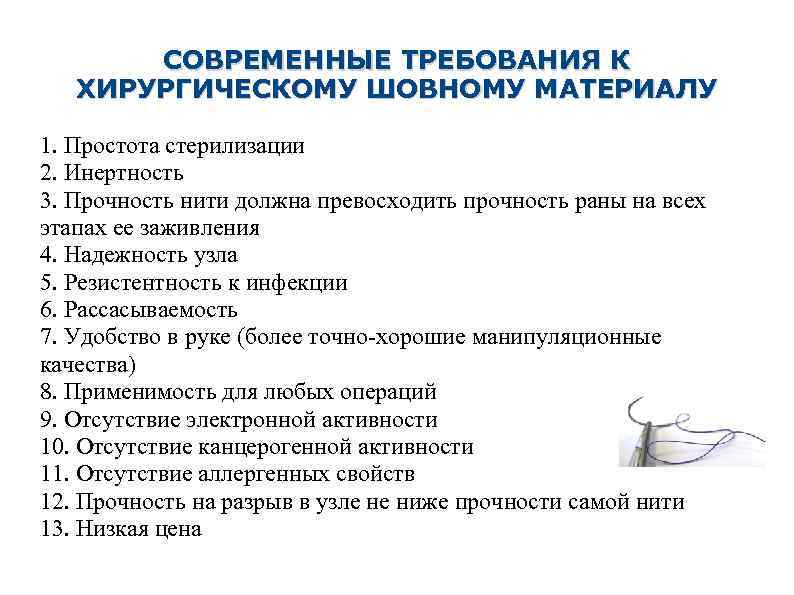 СОВРЕМЕННЫЕ ТРЕБОВАНИЯ К ХИРУРГИЧЕСКОМУ ШОВНОМУ МАТЕРИАЛУ

1. Простота стерилизации
2. Инертность
3. Прочность нити должна превосходить прочность раны на всех этапах ее заживления
4. Надежность узла
5. Резистентность к инфекции
6. Рассасываемость
7. Удобство в руке (более точно-хорошие манипуляционные качества)
8. Применимость для любых операций
9. Отсутствие электронной активности
10. Отсутствие канцерогенной активности
11. Отсутствие аллергенных свойств
12. Прочность на разрыв в узле не ниже прочности самой нити
13. Низкая цена